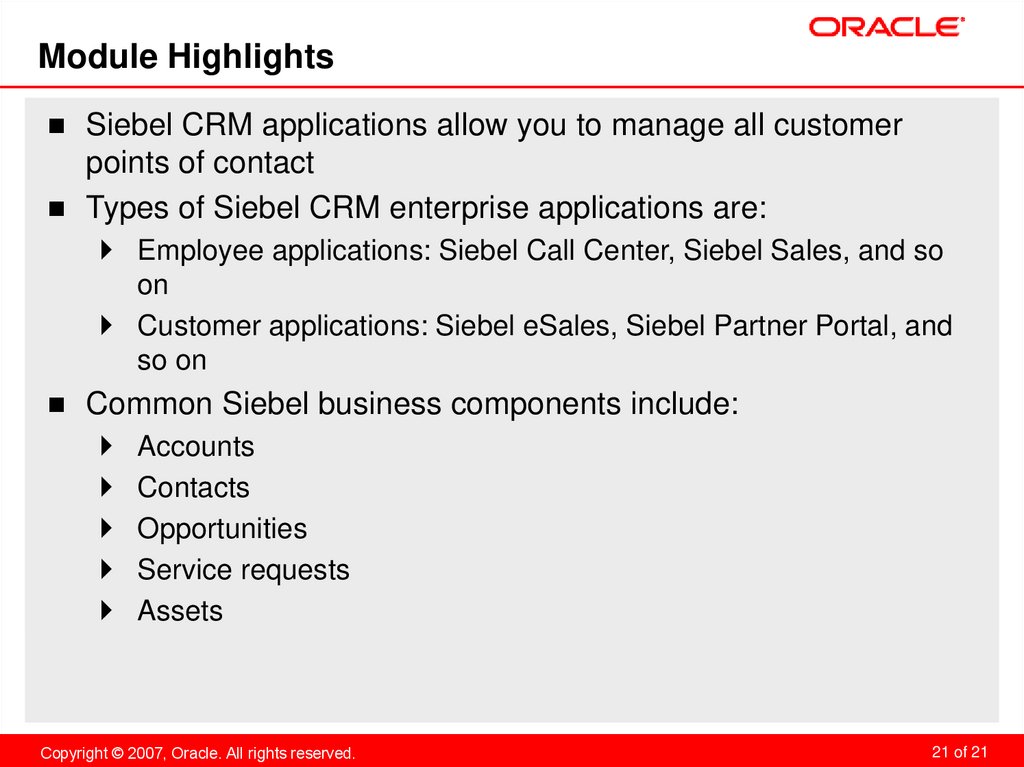 ORACLE®

Module Highlights

- Siebel CRM applications allow you to manage all customer points of contact
- Types of Siebel CRM enterprise applications are:
  - Employee applications: Siebel Call Center, Siebel Sales, and so on
  - Customer applications: Siebel eSales, Siebel Partner Portal, and so on
- Common Siebel business components include:
  - Accounts
  - Contacts
  - Opportunities
  - Service requests
  - Assets

Copyright © 2007, Oracle. All rights reserved.

21 of 21